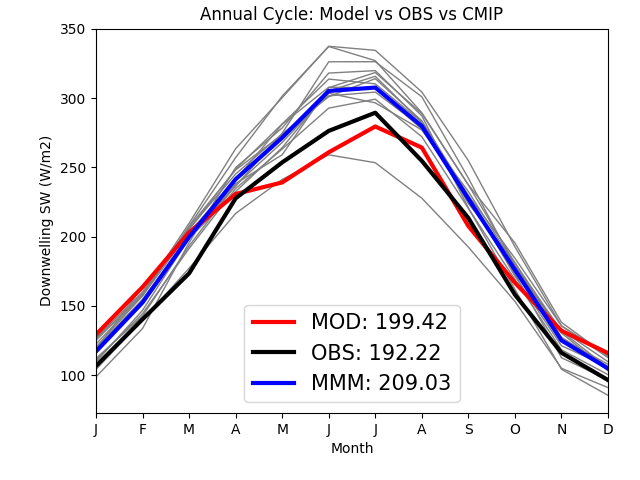 Annual Cycle: Model vs OBS vs CMIP

350
300
250
200
150
100

Downwelling SW (W/m2)

MOD: 199.42
OBS: 192.22
MMM: 209.03

J F M A M J J A S O N D

Month